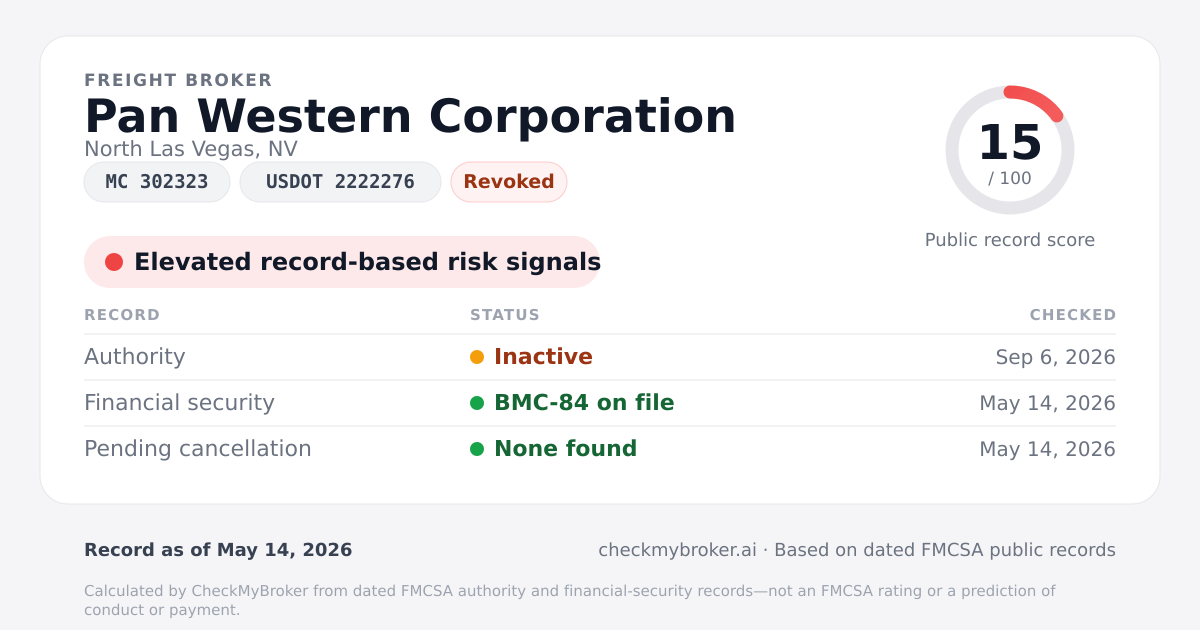 FREIGHT BROKER
Pan Western Corporation
North Las Vegas, NV
MC 302323
USDOT 2222276
Revoked

15
/ 100
Public record score

Elevated record-based risk signals

| RECORD | STATUS | CHECKED |
|---|---|---|
| Authority | Inactive | Sep 6, 2026 |
| Financial security | BMC-84 on file | May 14, 2026 |
| Pending cancellation | None found | May 14, 2026 |

Record as of May 14, 2026

checkmybroker.ai · Based on dated FMCSA public records

Calculated by CheckMyBroker from dated FMCSA authority and financial-security records—not an FMCSA rating or a prediction of conduct or payment.